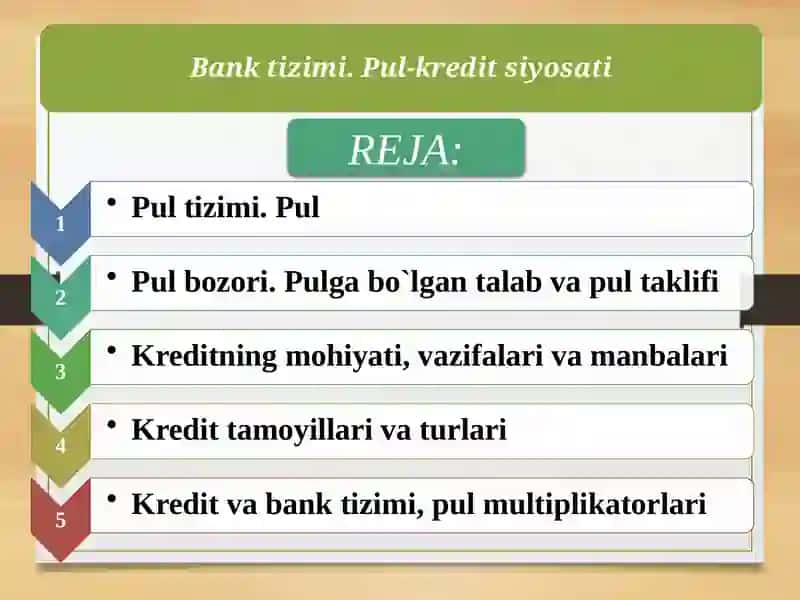 Bank tizimi. Pul-kredit siyosati

REJA:

1 • Pul tizimi. Pul

2 • Pul bozori. Pulga bo`lgan talab va pul taklifi

3 • Kreditning mohiyati, vazifalari va manbalari

4 • Kredit tamoyillari va turlari

5 • Kredit va bank tizimi, pul multiplikatorlari